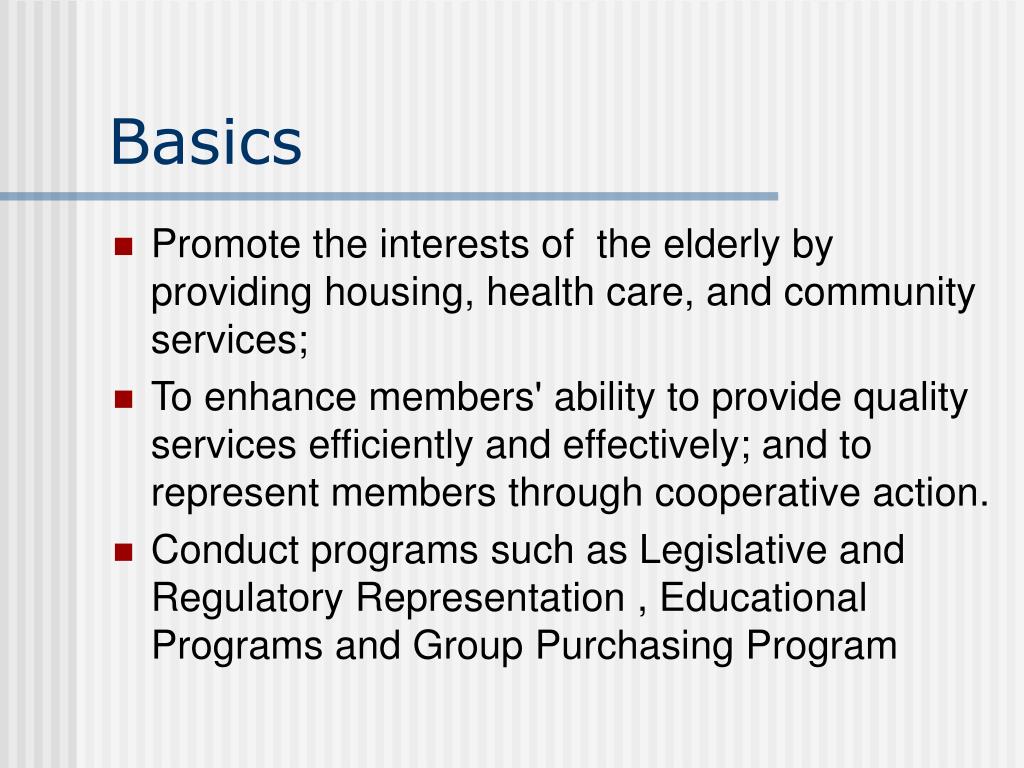 Basics

- Promote the interests of  the elderly by providing housing, health care, and community services;
- To enhance members' ability to provide quality services efficiently and effectively; and to represent members through cooperative action.
- Conduct programs such as Legislative and Regulatory Representation , Educational Programs and Group Purchasing Program